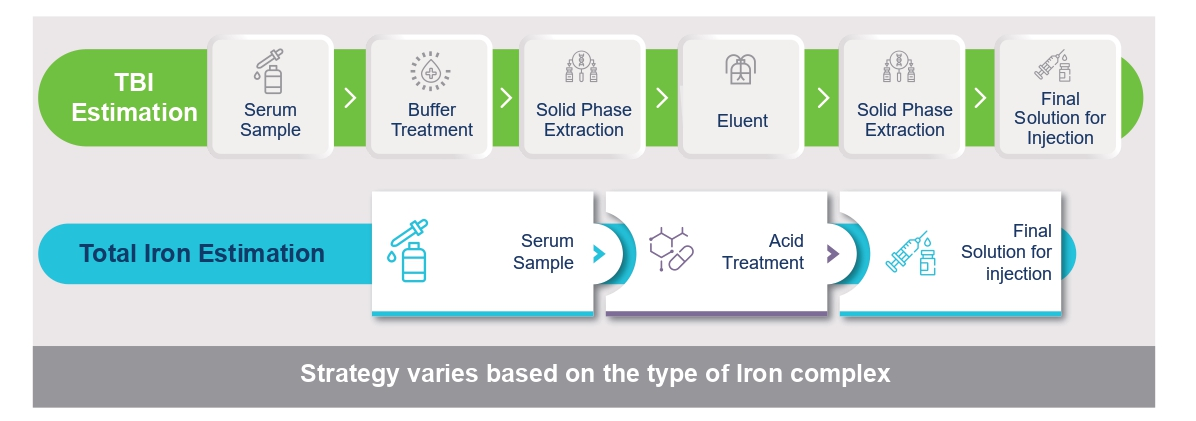 TBI Estimation

Serum Sample

Buffer Treatment

Solid Phase Extraction

Eluent

Solid Phase Extraction

Final Solution for Injection

Total Iron Estimation

Serum Sample

Acid Treatment

Final Solution for injection

Strategy varies based on the type of Iron complex